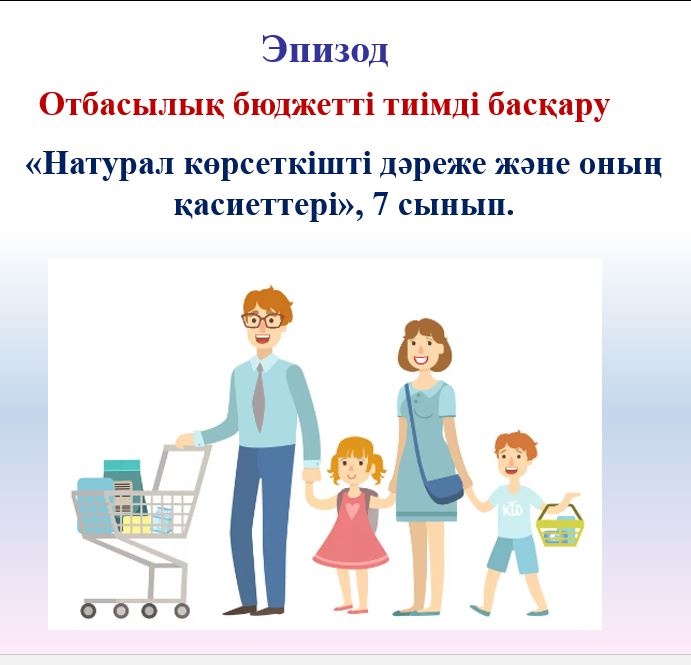 Эпизод

Отбасылық бюджетті тиімді басқару

«Натурал көрсеткішті дәреже және оның қасиеттері», 7 сынып.

KID